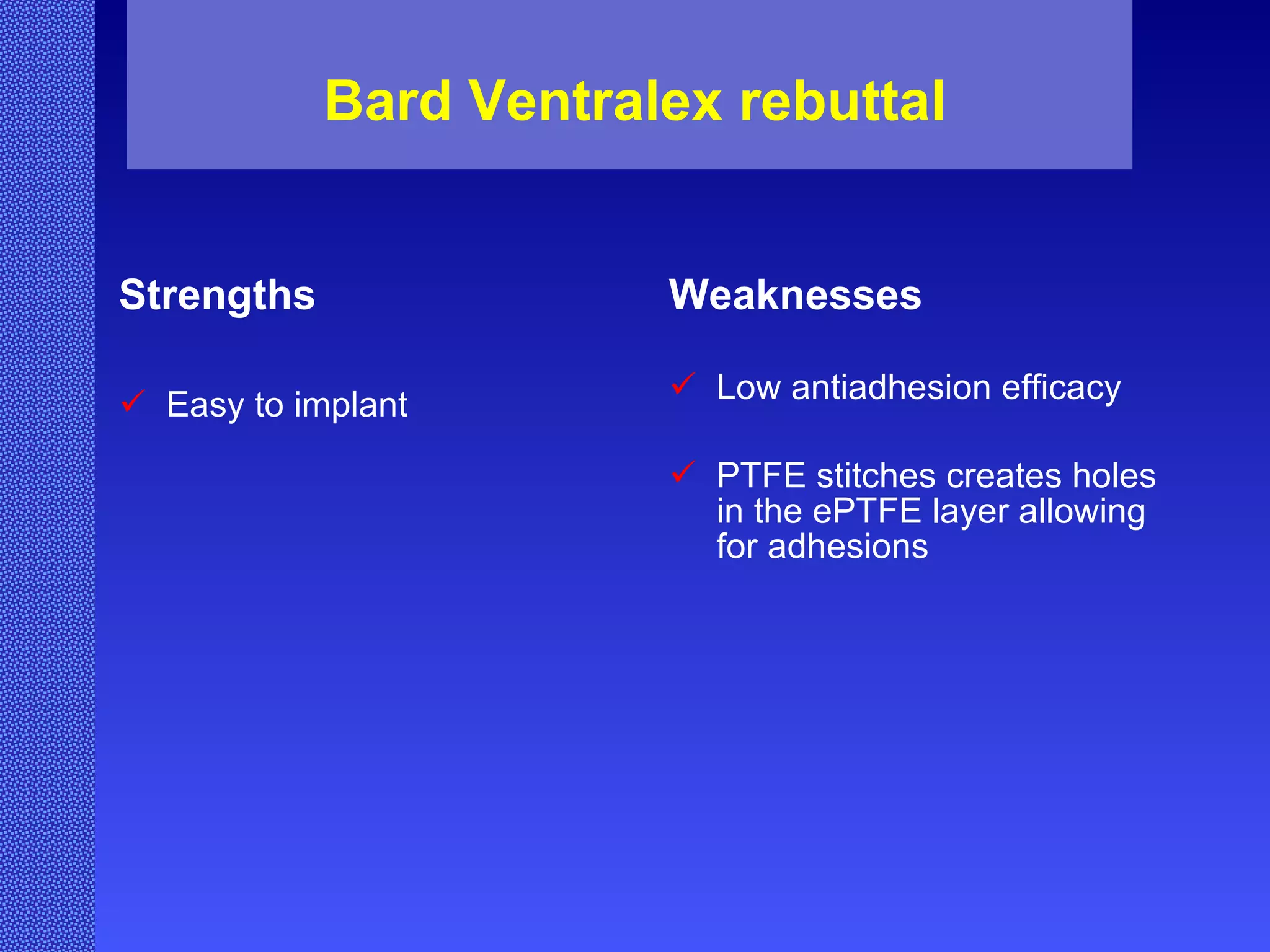 Bard Ventralex rebuttal

Strengths

✓ Easy to implant

Weaknesses

✓ Low antiadhesion efficacy

✓ PTFE stitches creates holes in the ePTFE layer allowing for adhesions